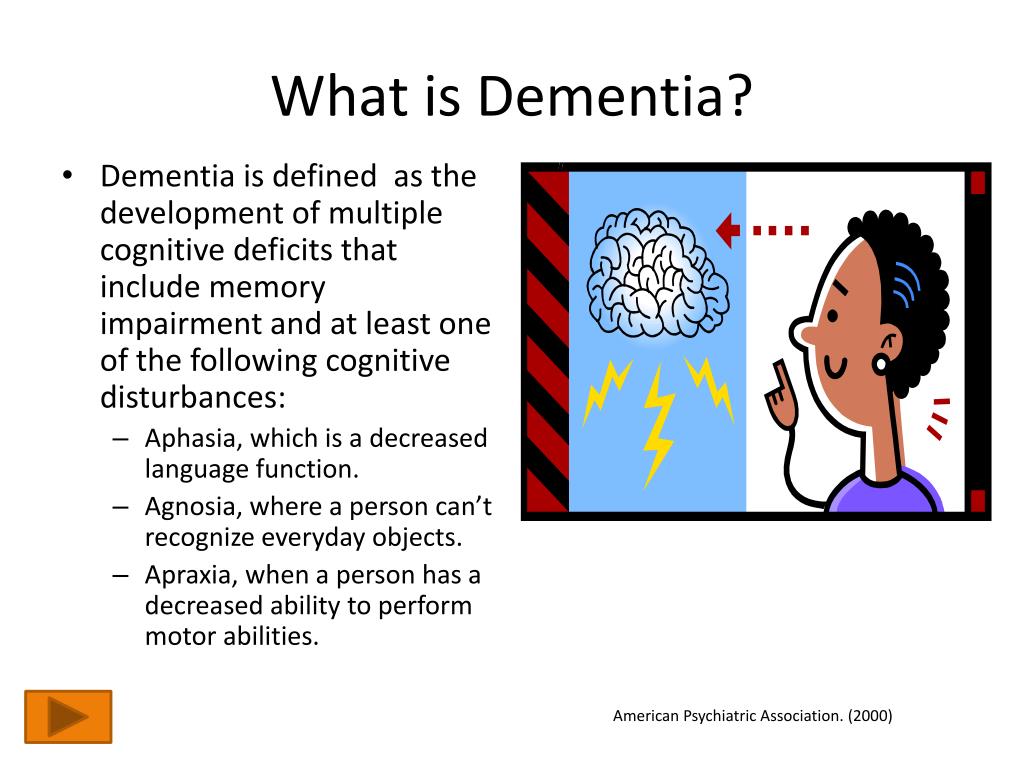 What is Dementia?

• Dementia is defined as the development of multiple cognitive deficits that include memory impairment and at least one of the following cognitive disturbances:
– Aphasia, which is a decreased language function.
– Agnosia, where a person can't recognize everyday objects.
– Apraxia, when a person has a decreased ability to perform motor abilities.

American Psychiatric Association. (2000)